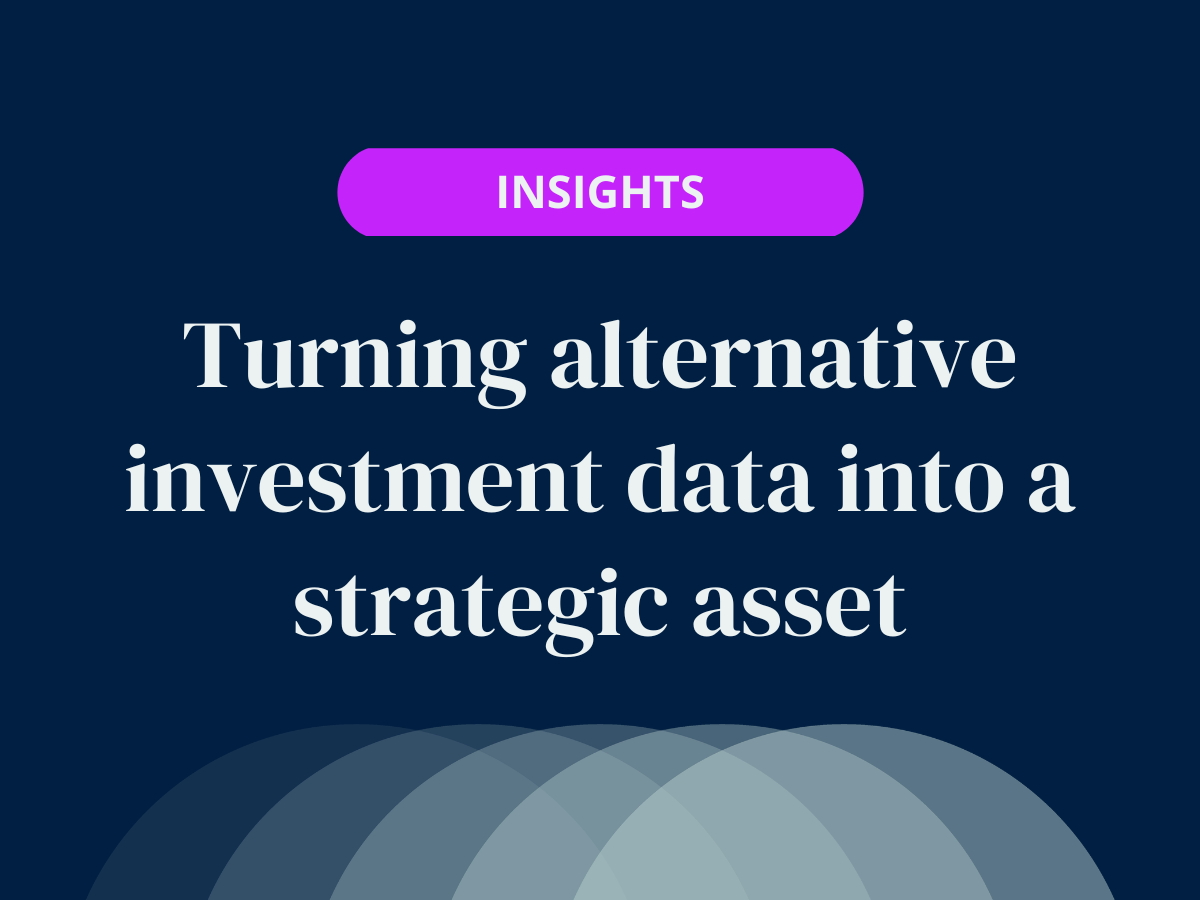 INSIGHTS

Turning alternative investment data into a strategic asset